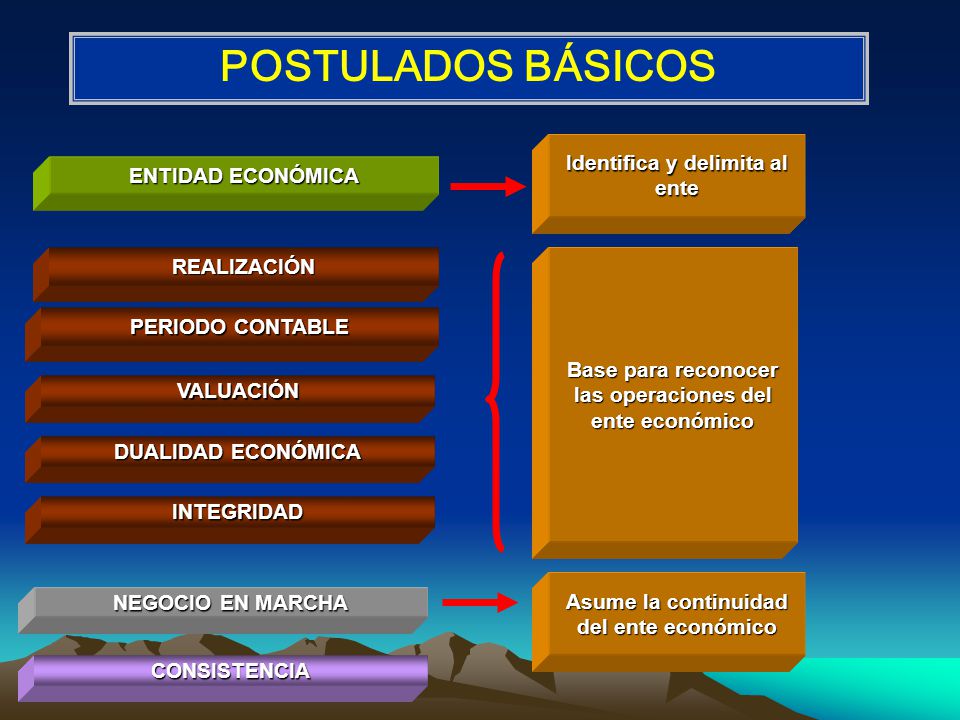 POSTULADOS BÁSICOS

ENTIDAD ECONÓMICA

Identifica y delimita al ente

REALIZACIÓN

PERIODO CONTABLE

VALUACIÓN

DUALIDAD ECONÓMICA

INTEGRIDAD

Base para reconocer las operaciones del ente económico

NEGOCIO EN MARCHA

Asume la continuidad del ente económico

CONSISTENCIA